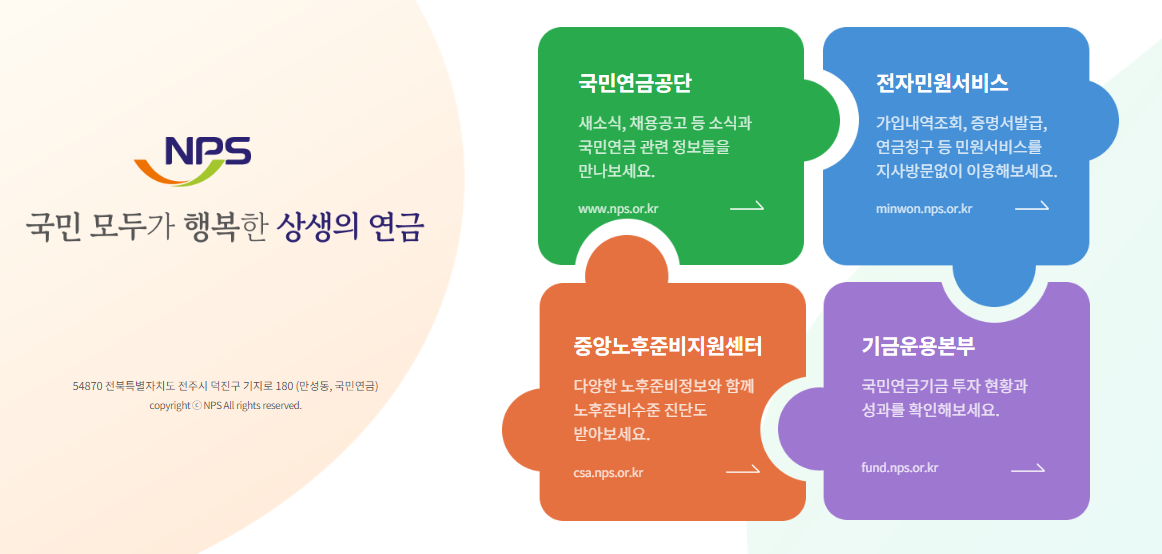 NPS

국민 모두가 행복한 상생의 연금

54870 전북특별자치도 전주시 덕진구 기지로 180 (만성동, 국민연금)
copyright ⓒ NPS All rights reserved.

국민연금공단

새소식, 채용공고 등 소식과 국민연금 관련 정보들을 만나보세요.

www.nps.or.kr

전자민원서비스

가입내역조회, 증명서발급, 연금청구 등 민원서비스를 지사방문없이 이용해보세요.

minwon.nps.or.kr

중앙노후준비지원센터

다양한 노후준비정보와 함께 노후준비수준 진단도 받아보세요.

csa.nps.or.kr

기금운용본부

국민연금기금 투자 현황과 성과를 확인해보세요.

fund.nps.or.kr